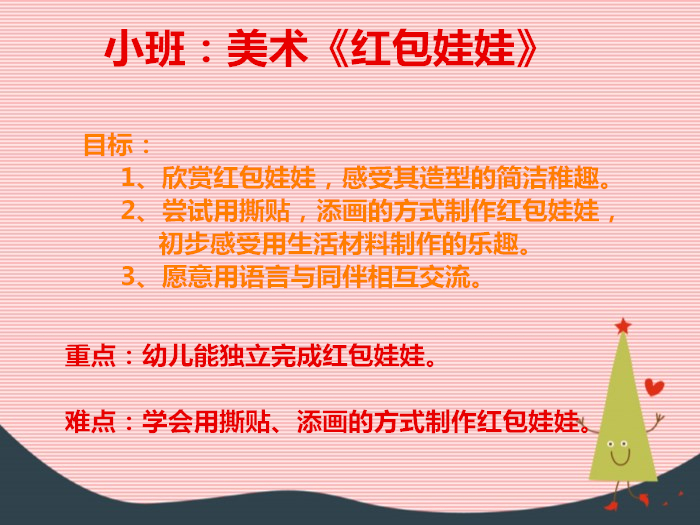 小班：美术《红包娃娃》

目标：

1、欣赏红包娃娃，感受其造型的简洁稚趣。

2、尝试用撕贴，添画的方式制作红包娃娃，初步感受用生活材料制作的乐趣。

3、愿意用语言与同伴相互交流。

重点：幼儿能独立完成红包娃娃。

难点：学会用撕贴、添画的方式制作红包娃娃。